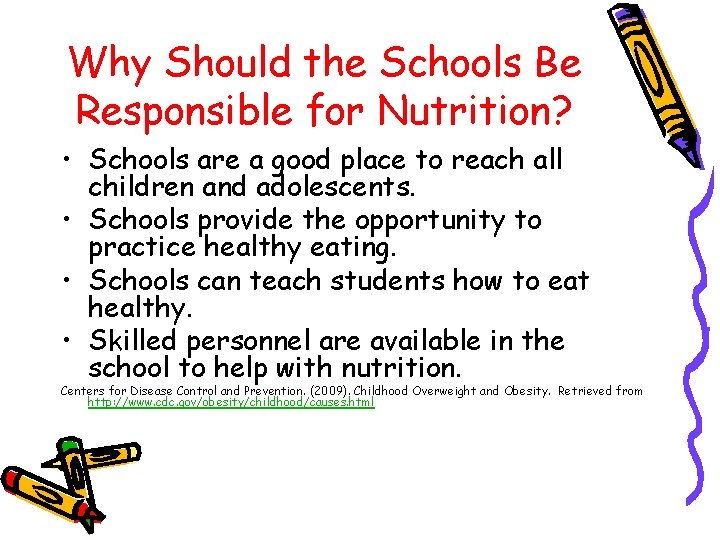 Why Should the Schools Be Responsible for Nutrition?

• Schools are a good place to reach all children and adolescents.
• Schools provide the opportunity to practice healthy eating.
• Schools can teach students how to eat healthy.
• Skilled personnel are available in the school to help with nutrition.

Centers for Disease Control and Prevention. (2009). Childhood Overweight and Obesity. Retrieved from http://www.cdc.gov/obesity/childhood/causes.html